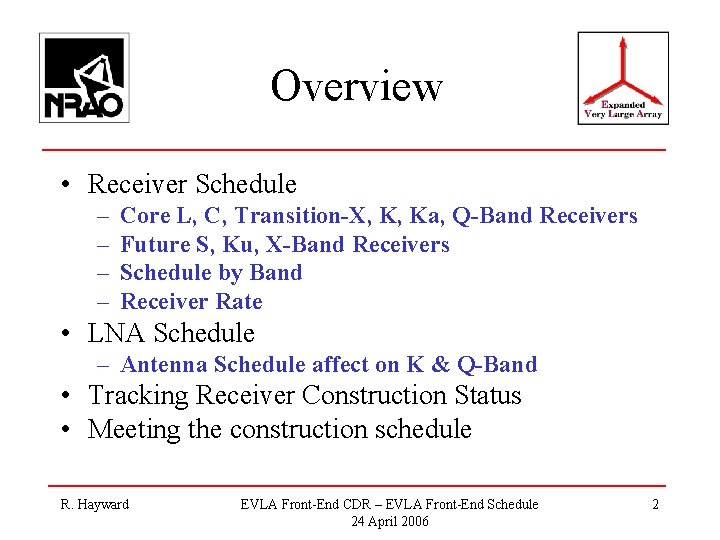 NRAO

Overview

Expanded
Very Large Array

• Receiver Schedule
– Core L, C, Transition-X, K, Ka, Q-Band Receivers
– Future S, Ku, X-Band Receivers
– Schedule by Band
– Receiver Rate
• LNA Schedule
– Antenna Schedule affect on K & Q-Band
• Tracking Receiver Construction Status
• Meeting the construction schedule

R. Hayward

EVLA Front-End CDR – EVLA Front-End Schedule
24 April 2006

2